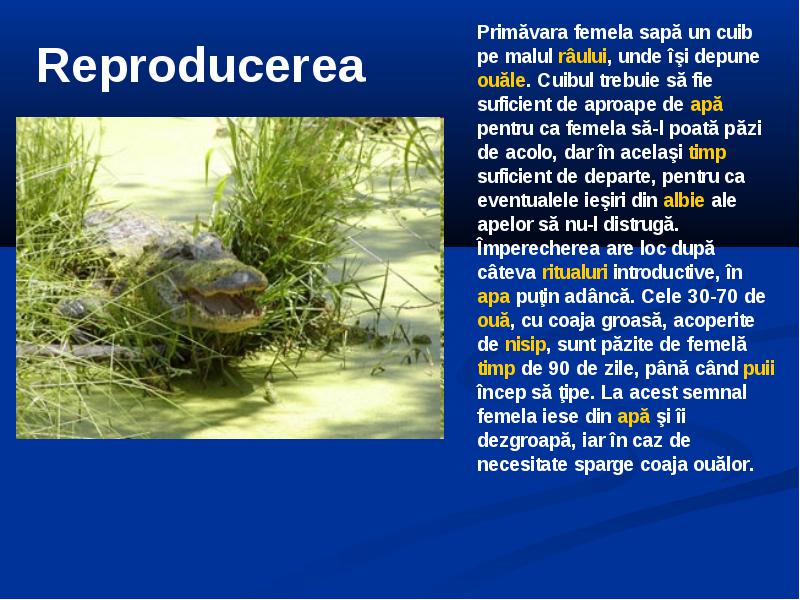 Reproducerea

Primăvara femela sapă un cuib pe malul râului, unde îşi depune ouăle. Cuibul trebuie să fie suficient de aproape de apă pentru ca femela să-l poată păzi de acolo, dar în acelaşi timp suficient de departe, pentru ca eventualele ieşiri din albie ale apelor să nu-l distrugă. Împerecherea are loc după câteva ritualuri introductive, în apa puţin adâncă. Cele 30-70 de ouă, cu coaja groasă, acoperite de nisip, sunt păzite de femelă timp de 90 de zile, până când puii încep să ţipe. La acest semnal femela iese din apă şi îi dezgroapă, iar în caz de necesitate sparge coaja ouălor.